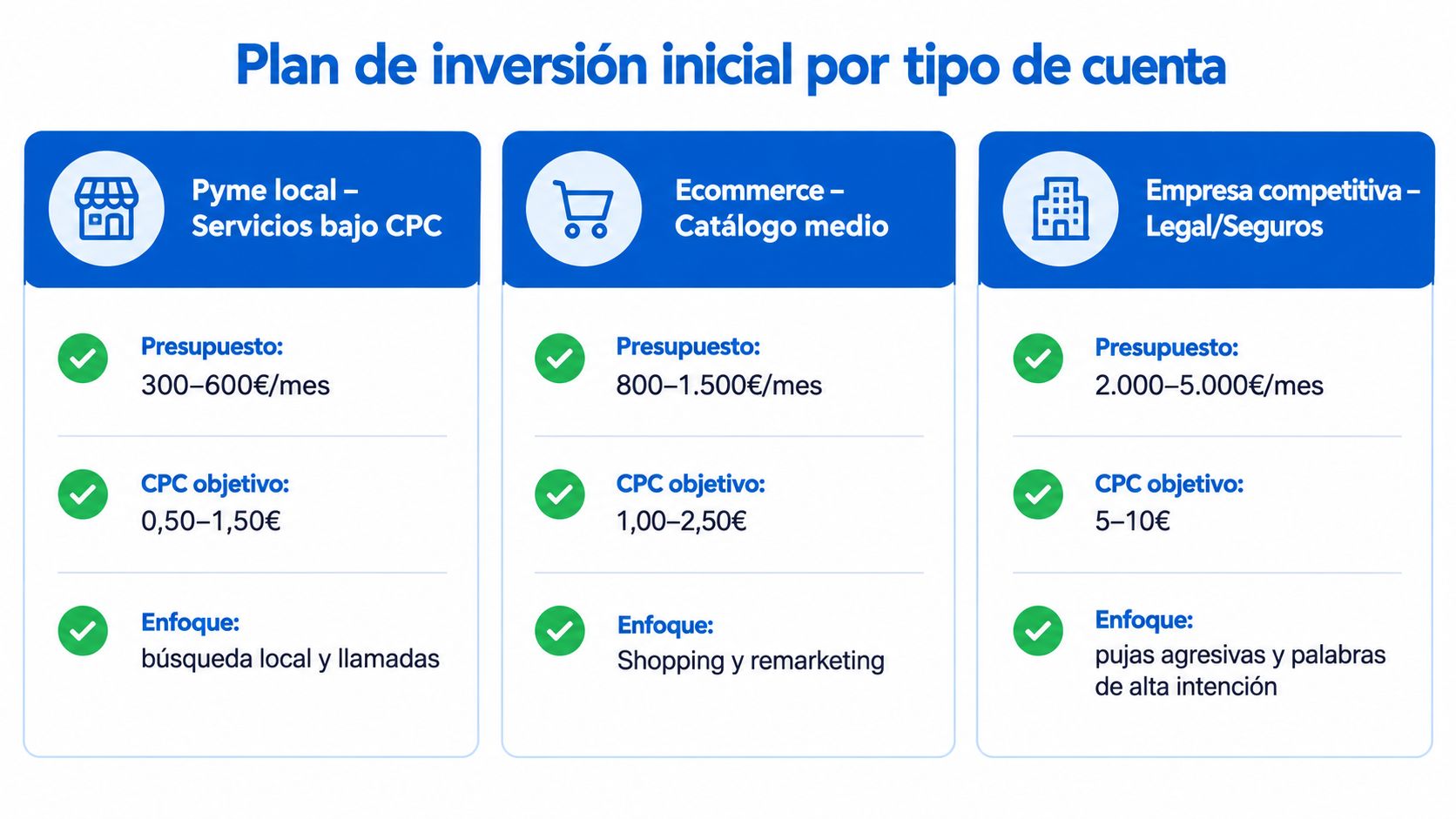 Plan de inversión inicial por tipo de cuenta

Pyme local – Servicios bajo CPC

Presupuesto:
300–600€/mes

CPC objetivo:
0,50–1,50€

Enfoque:
búsqueda local y llamadas

Ecommerce – Catálogo medio

Presupuesto:
800–1.500€/mes

CPC objetivo:
1,00–2,50€

Enfoque:
Shopping y remarketing

Empresa competitiva – Legal/Seguros

Presupuesto:
2.000–5.000€/mes

CPC objetivo:
5–10€

Enfoque:
pujas agresivas y palabras de alta intención